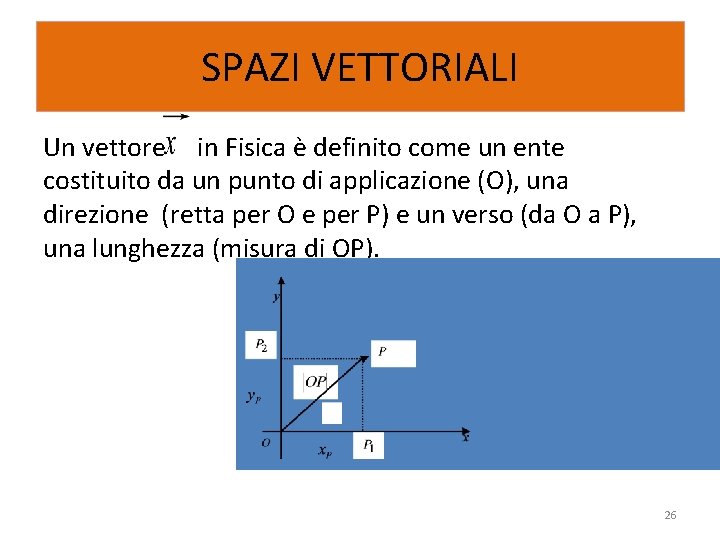 SPAZI VETTORIALI

Un vettore $\vec{x}$ in Fisica è definito come un ente costituito da un punto di applicazione (O), una direzione (retta per O e per P) e un verso (da O a P), una lunghezza (misura di OP).

$y$

$P_2$

$P$

$|OP|$

$y_P$

$O$

$x_P$

$P_1$

$x$

26